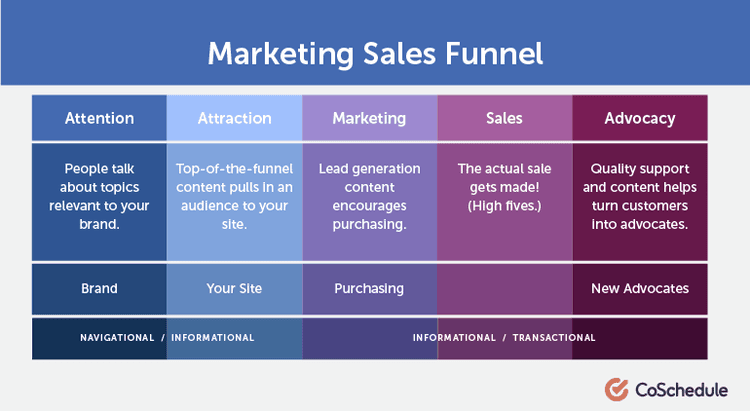 Marketing Sales Funnel

| Attention | Attraction | Marketing | Sales | Advocacy |
|---|---|---|---|---|
| People talk about topics relevant to your brand. | Top-of-the-funnel content pulls in an audience to your site. | Lead generation content encourages purchasing. | The actual sale gets made! (High fives.) | Quality support and content helps turn customers into advocates. |
| Brand | Your Site | Purchasing | | New Advocates |

NAVIGATIONAL / INFORMATIONAL

INFORMATIONAL / TRANSACTIONAL

CoSchedule